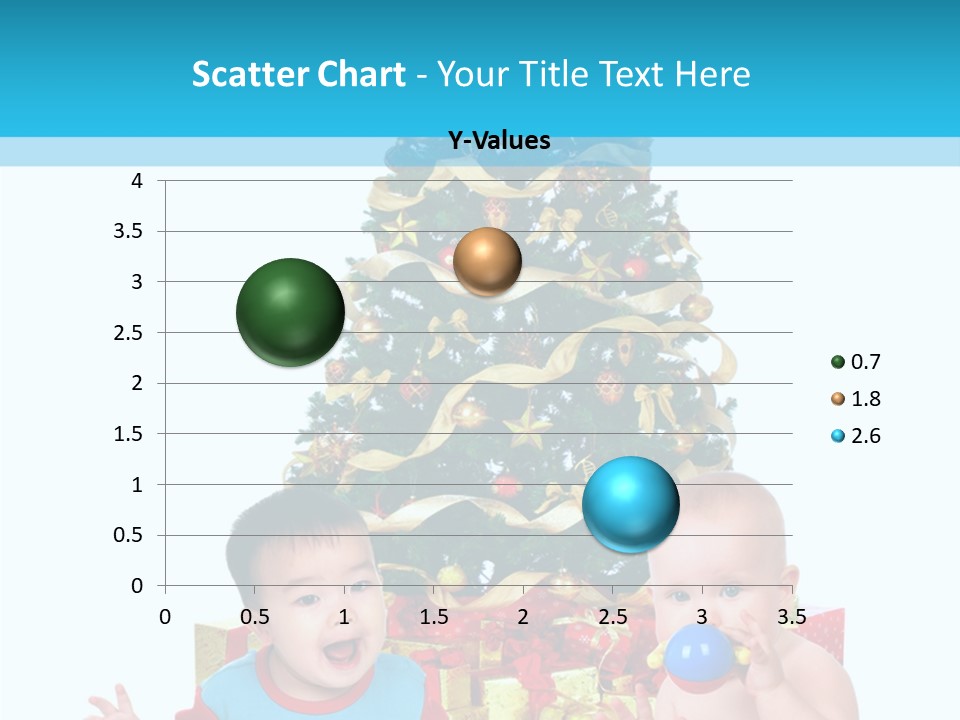 Scatter Chart - Your Title Text Here

Y-Values

4
3.5
3
2.5
2
1.5
1
0.5
0

0 0.5 1 1.5 2 2.5 3 3.5

0.7
1.8
2.6